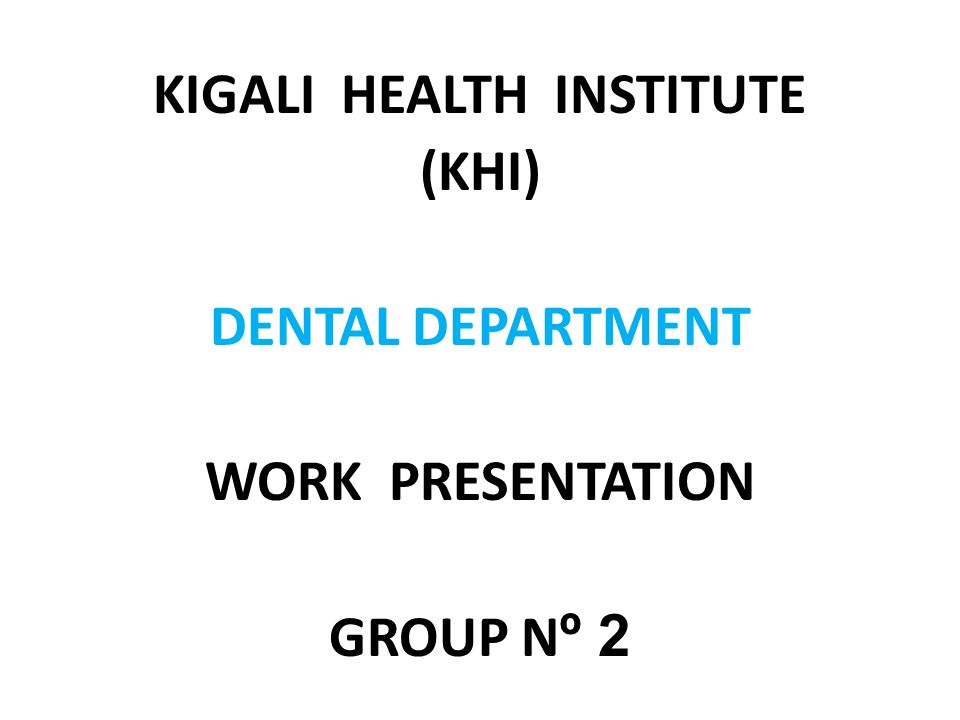 KIGALI HEALTH INSTITUTE (KHI)

DENTAL DEPARTMENT

WORK PRESENTATION

GROUP Nº 2